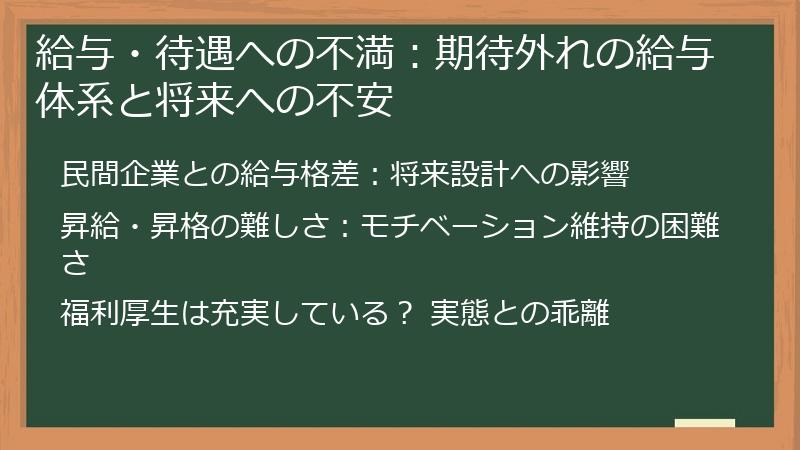 給与・待遇への不満：期待外れの給与体系と将来への不安

民間企業との給与格差：将来設計への影響

昇給・昇格の難しさ：モチベーション維持の困難さ

福利厚生は充実している？ 実態との乖離